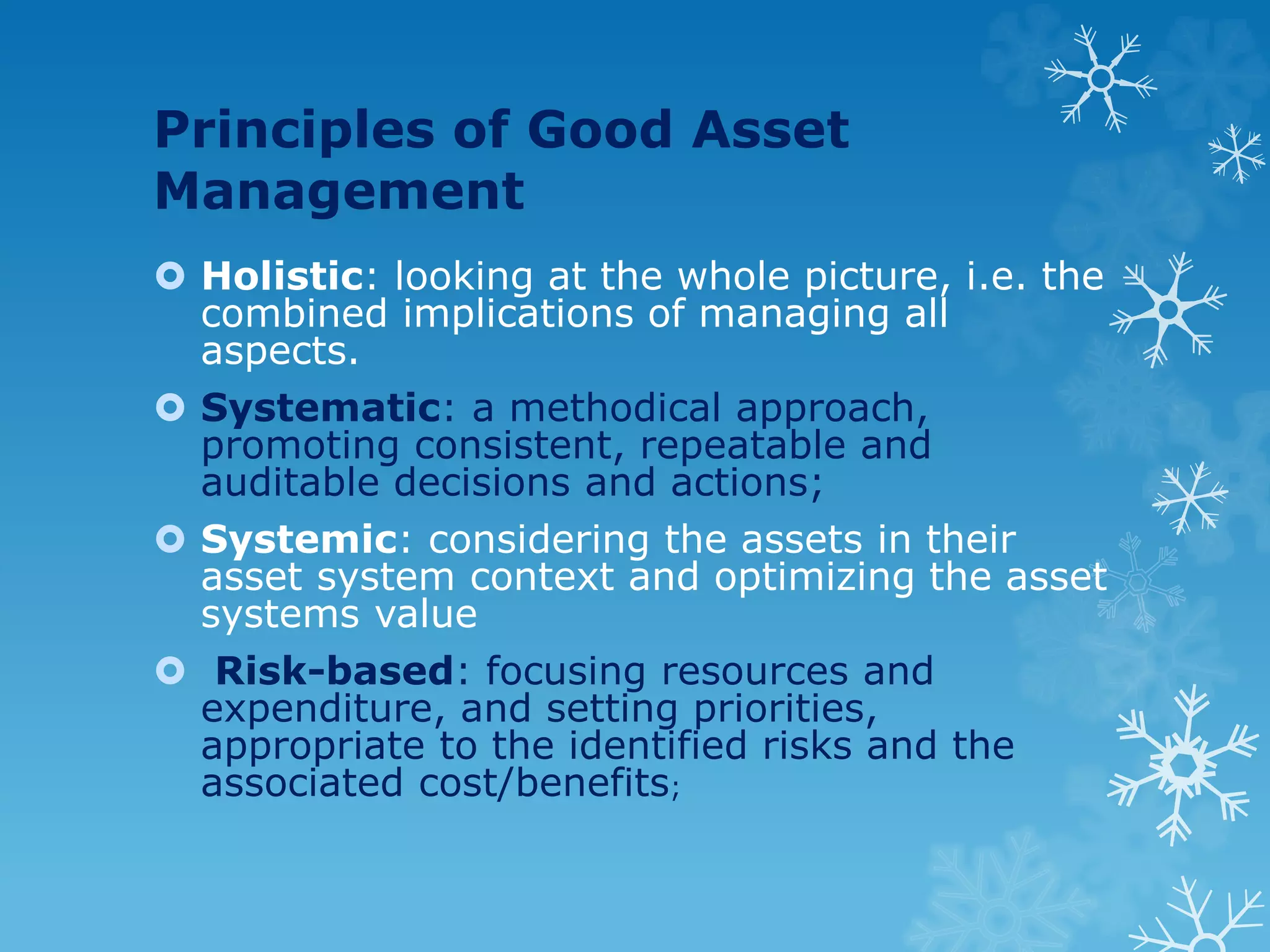 Principles of Good Asset Management

Holistic: looking at the whole picture, i.e. the combined implications of managing all aspects.

Systematic: a methodical approach, promoting consistent, repeatable and auditable decisions and actions;

Systemic: considering the assets in their asset system context and optimizing the asset systems value

Risk-based: focusing resources and expenditure, and setting priorities, appropriate to the identified risks and the associated cost/benefits;